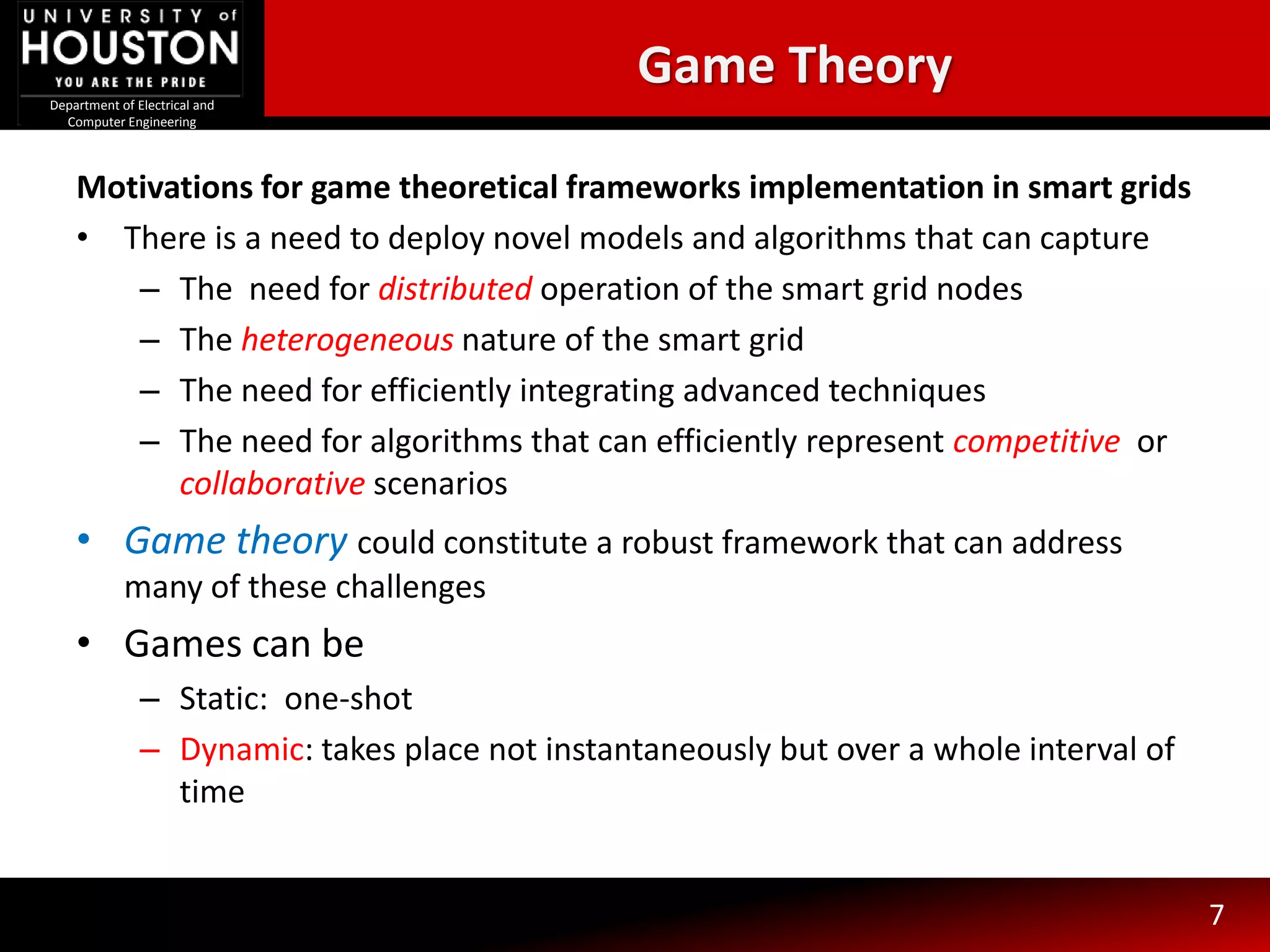 UNIVERSITY of HOUSTON
YOU ARE THE PRIDE
Department of Electrical and Computer Engineering

Game Theory

Motivations for game theoretical frameworks implementation in smart grids

• There is a need to deploy novel models and algorithms that can capture
– The need for distributed operation of the smart grid nodes
– The heterogeneous nature of the smart grid
– The need for efficiently integrating advanced techniques
– The need for algorithms that can efficiently represent competitive or collaborative scenarios
• Game theory could constitute a robust framework that can address many of these challenges
• Games can be
– Static: one-shot
– Dynamic: takes place not instantaneously but over a whole interval of time

7